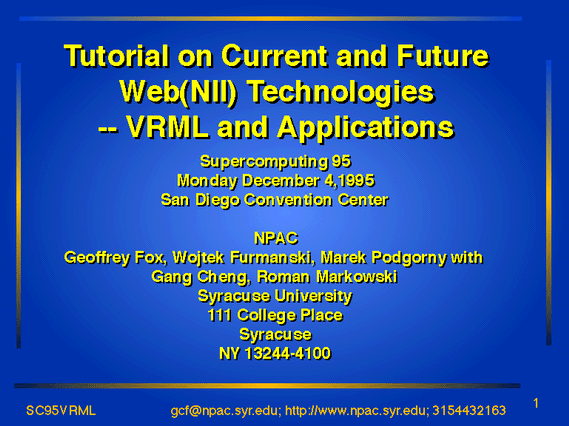 Tutorial on Current and Future Web(NII) Technologies -- VRML and Applications

Supercomputing 95
Monday December 4,1995
San Diego Convention Center

NPAC
Geoffrey Fox, Wojtek Furmanski, Marek Podgorny with
Gang Cheng, Roman Markowski
Syracuse University
111 College Place
Syracuse
NY 13244-4100

SC95VRML gcf@npac.syr.edu; http://www.npac.syr.edu; 3154432163 1